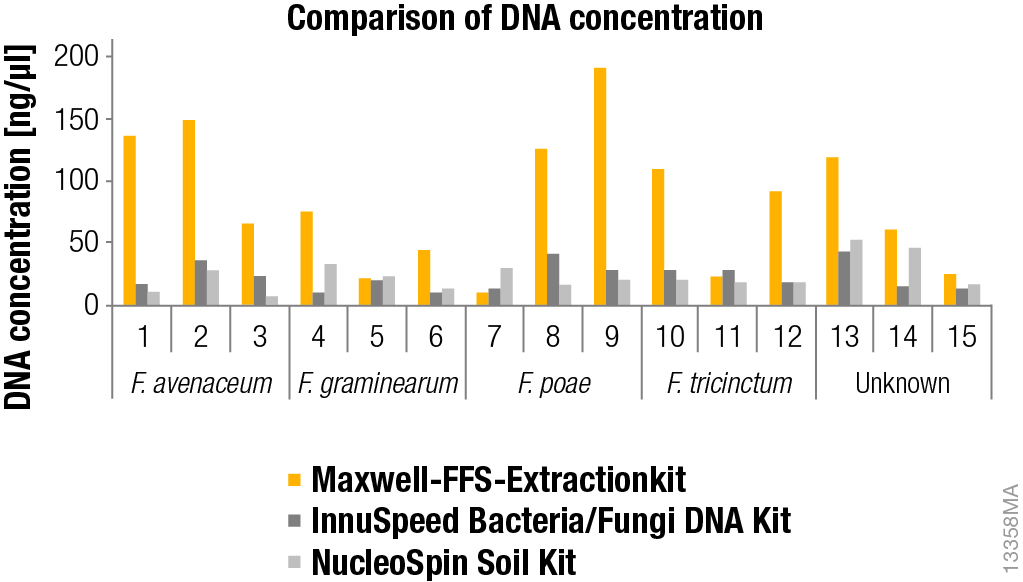 Comparison of DNA concentration

DNA concentration [ng/µl]

200
150
100
50
0

1 2 3 4 5 6 7 8 9 10 11 12 13 14 15

F. avenaceum F. graminearum F. poae F. tricinctum Unknown

Maxwell-FFS-Extractionkit
InnuSpeed Bacteria/Fungi DNA Kit
NucleoSpin Soil Kit

13358MA